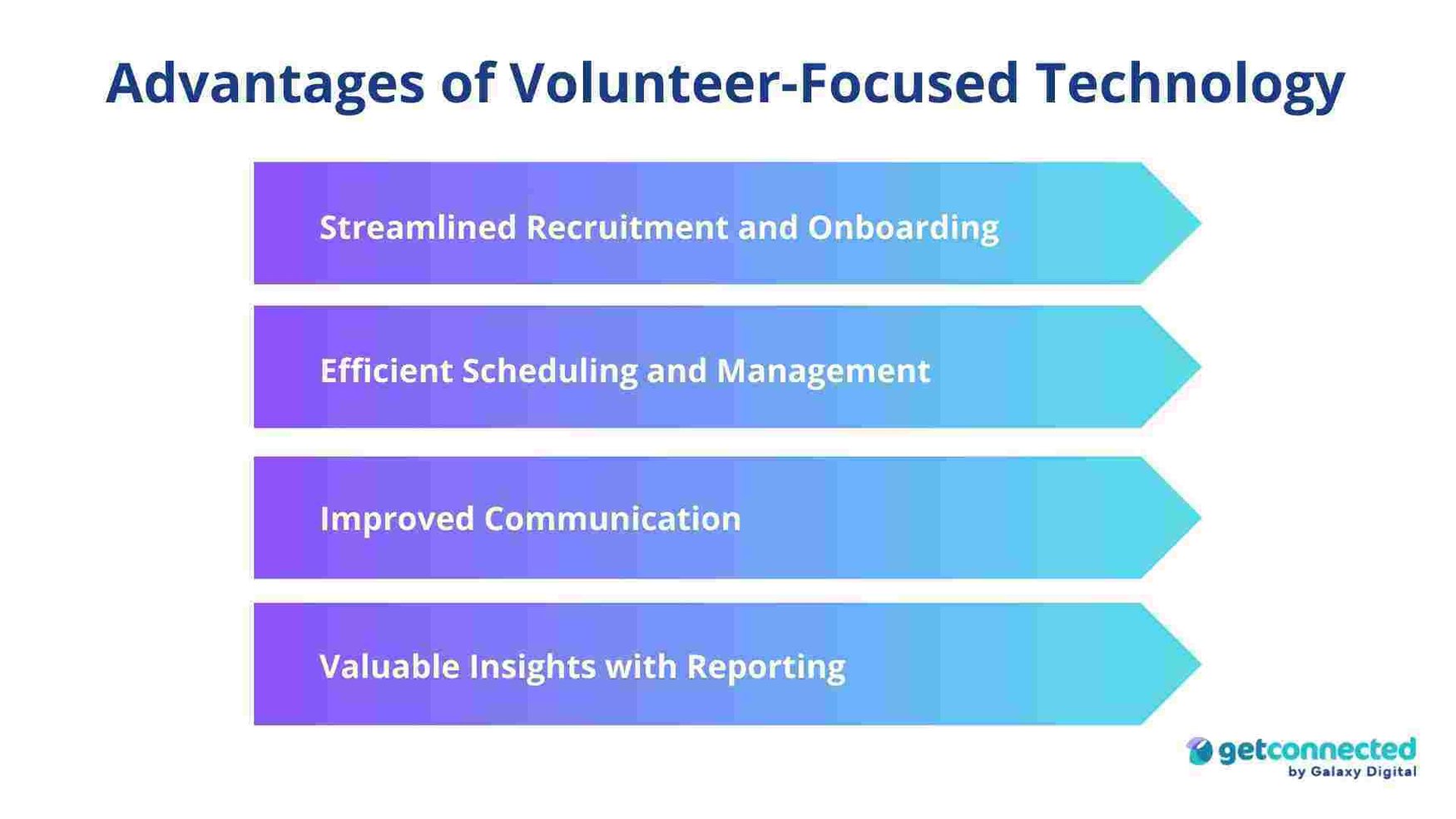 Advantages of Volunteer-Focused Technology

Streamlined Recruitment and Onboarding

Efficient Scheduling and Management

Improved Communication

Valuable Insights with Reporting

getconnected
by Galaxy Digital